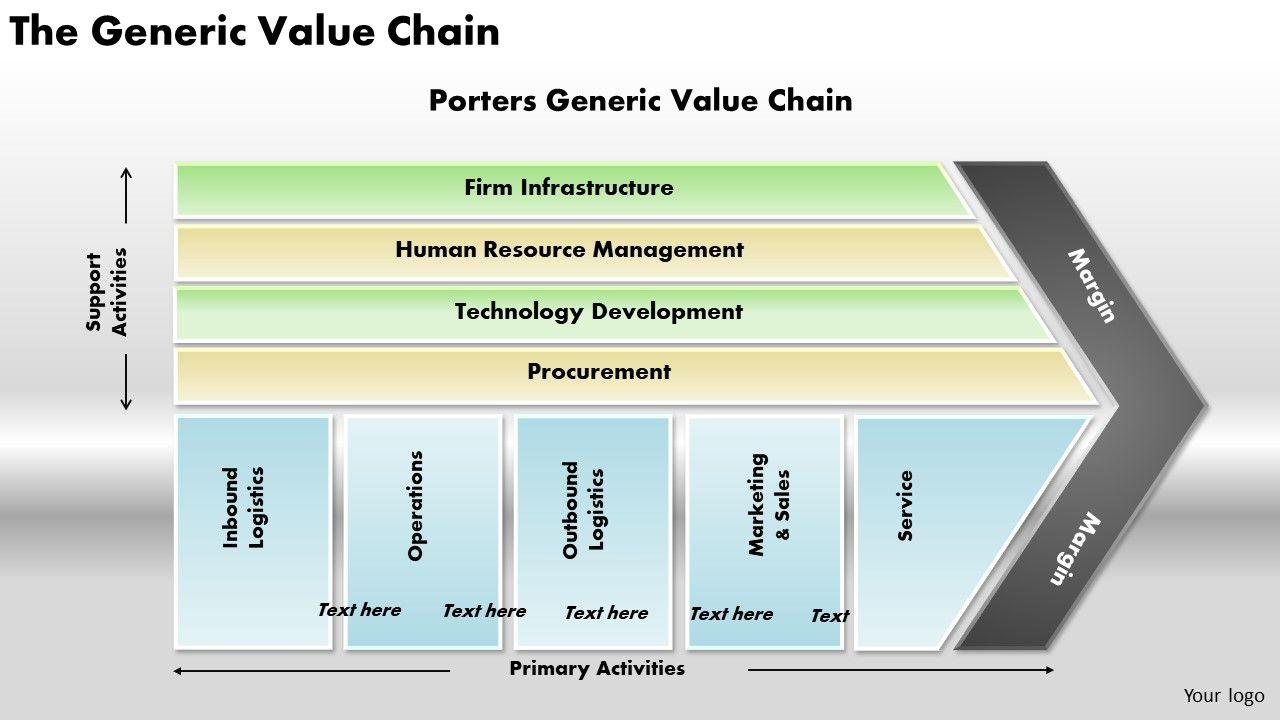 The Generic Value Chain

Porters Generic Value Chain

Support Activities

Firm Infrastructure

Human Resource Management

Technology Development

Procurement

Margin

Inbound Logistics

Operations

Outbound Logistics

Marketing & Sales

Service

Margin

Text here Text here Text here Text here Text

Primary Activities

Your logo